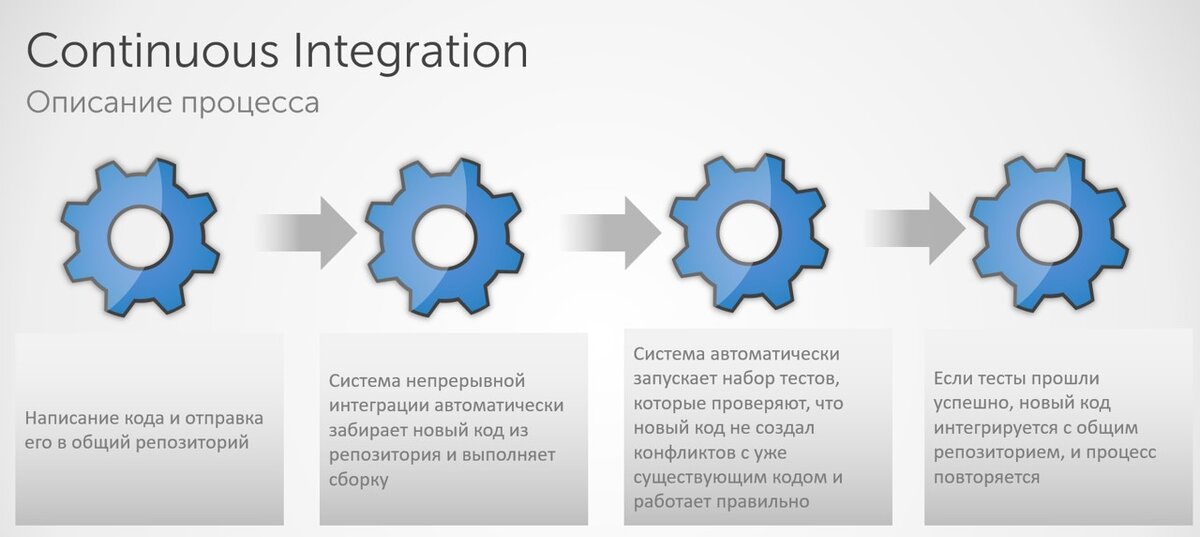 Continuous Integration
Описание процесса

Написание кода и отправка его в общий репозиторий

Система непрерывной интеграции автоматически забирает новый код из репозитория и выполняет сборку

Система автоматически запускает набор тестов, которые проверяют, что новый код не создал конфликтов с уже существующим кодом и работает правильно

Если тесты прошли успешно, новый код интегрируется с общим репозиторием, и процесс повторяется